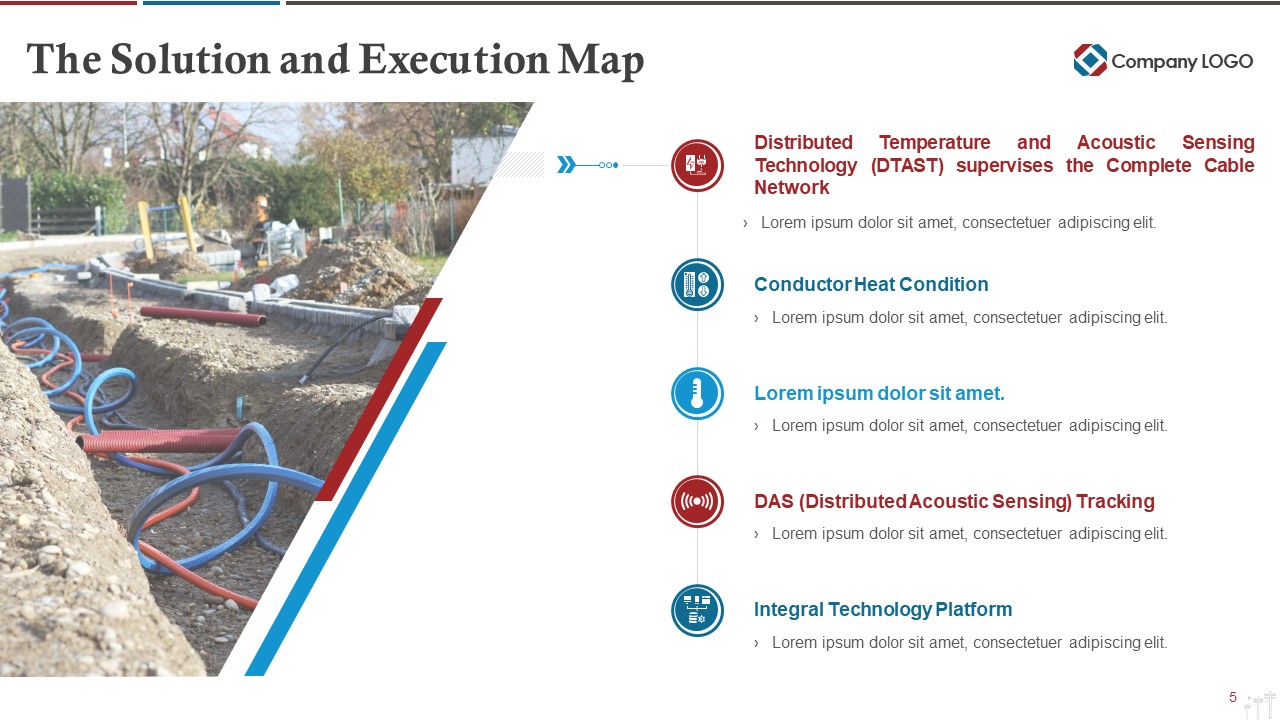 The Solution and Execution Map

Company LOGO

Distributed Temperature and Acoustic Sensing Technology (DTAST) supervises the Complete Cable Network

› Lorem ipsum dolor sit amet, consectetuer adipiscing elit.

Conductor Heat Condition

› Lorem ipsum dolor sit amet, consectetuer adipiscing elit.

Lorem ipsum dolor sit amet.

› Lorem ipsum dolor sit amet, consectetuer adipiscing elit.

DAS (Distributed Acoustic Sensing) Tracking

› Lorem ipsum dolor sit amet, consectetuer adipiscing elit.

Integral Technology Platform

› Lorem ipsum dolor sit amet, consectetuer adipiscing elit.

5